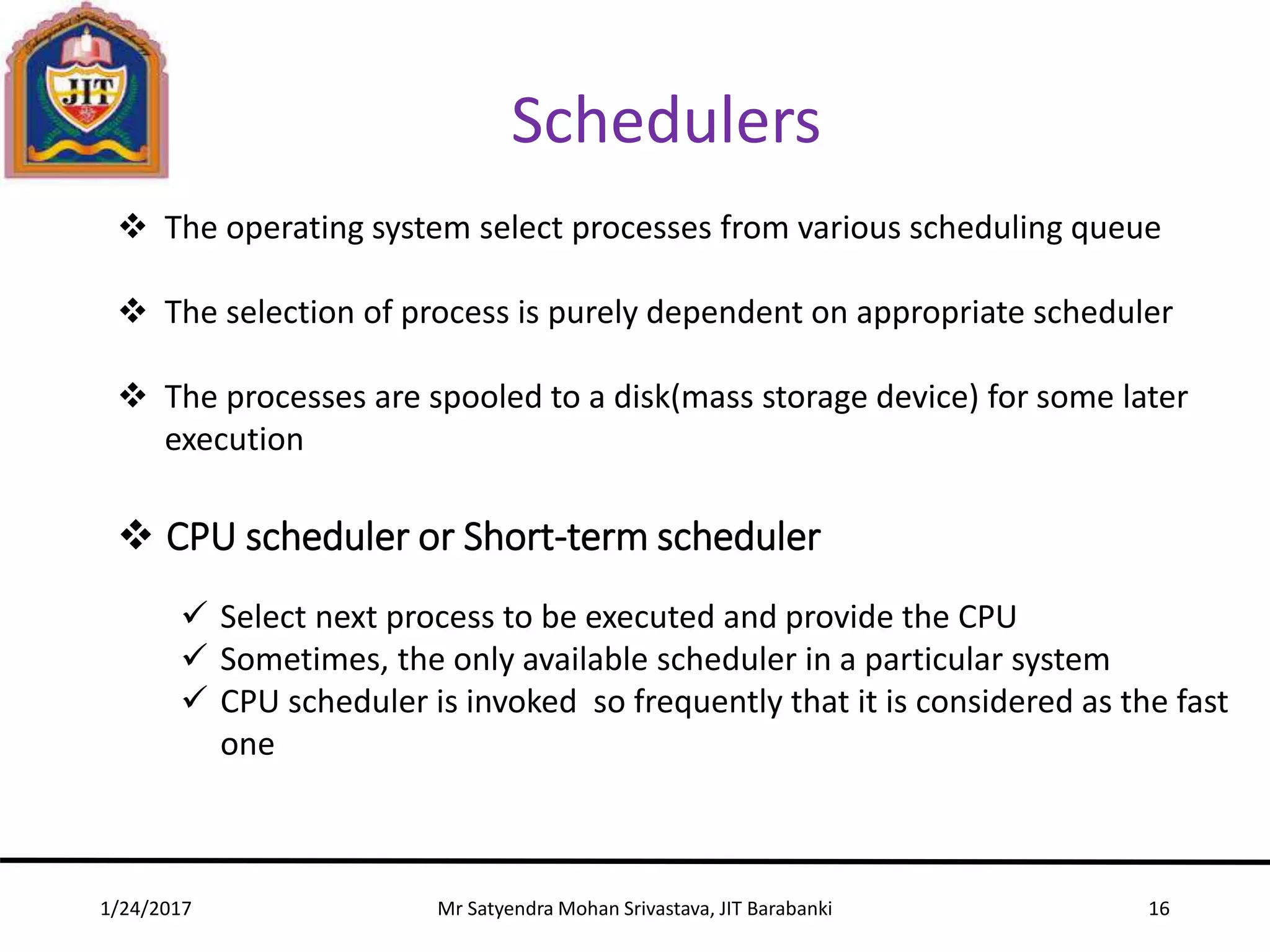 JIT

Schedulers

❖ The operating system select processes from various scheduling queue

❖ The selection of process is purely dependent on appropriate scheduler

❖ The processes are spooled to a disk(mass storage device) for some later execution

❖ CPU scheduler or Short-term scheduler

✓ Select next process to be executed and provide the CPU
✓ Sometimes, the only available scheduler in a particular system
✓ CPU scheduler is invoked so frequently that it is considered as the fast one

1/24/2017 Mr Satyendra Mohan Srivastava, JIT Barabanki 16